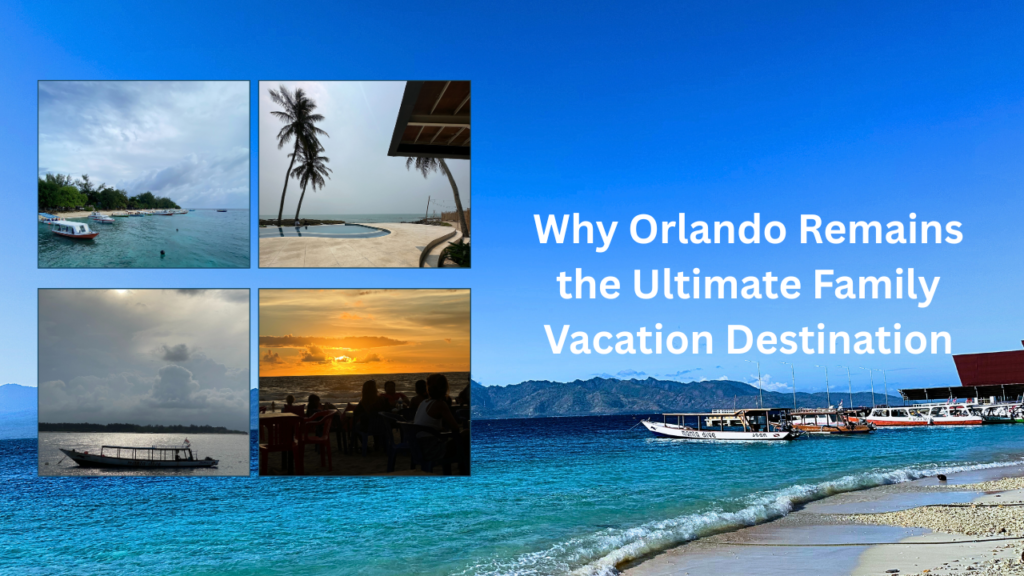 Why Orlando Remains the Ultimate Family Vacation Destination